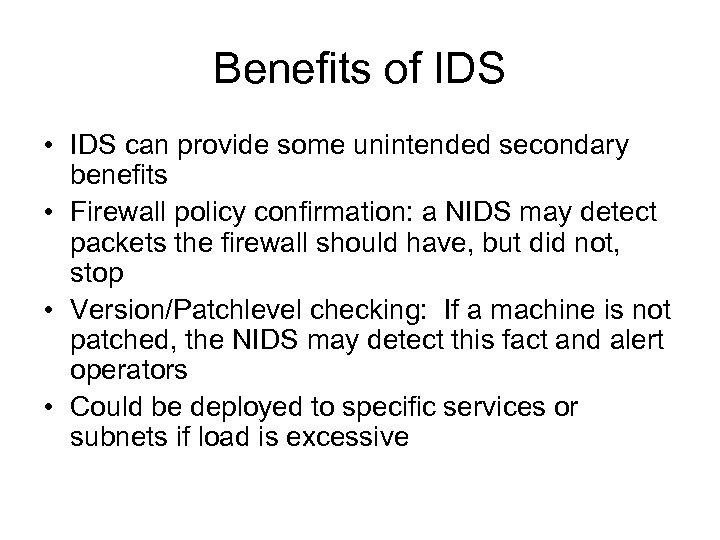 Benefits of IDS

• IDS can provide some unintended secondary benefits
• Firewall policy confirmation: a NIDS may detect packets the firewall should have, but did not, stop
• Version/Patchlevel checking: If a machine is not patched, the NIDS may detect this fact and alert operators
• Could be deployed to specific services or subnets if load is excessive